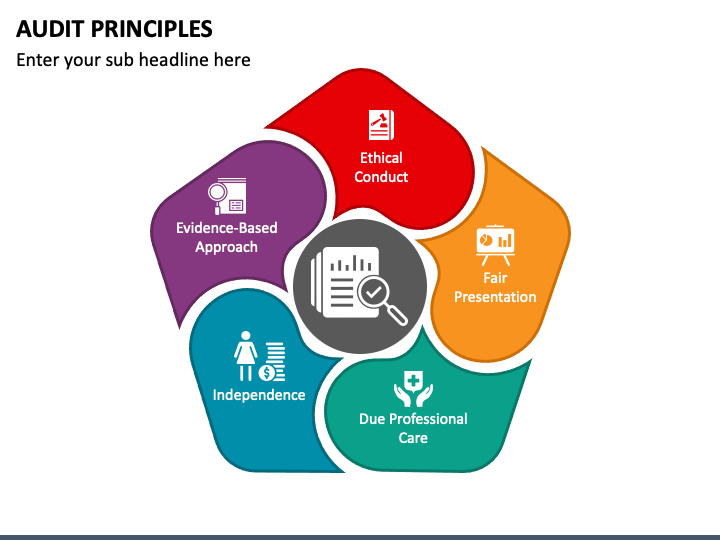 AUDIT PRINCIPLES

Enter your sub headline here

Ethical Conduct

Fair Presentation

Due Professional Care

Independence

Evidence-Based Approach